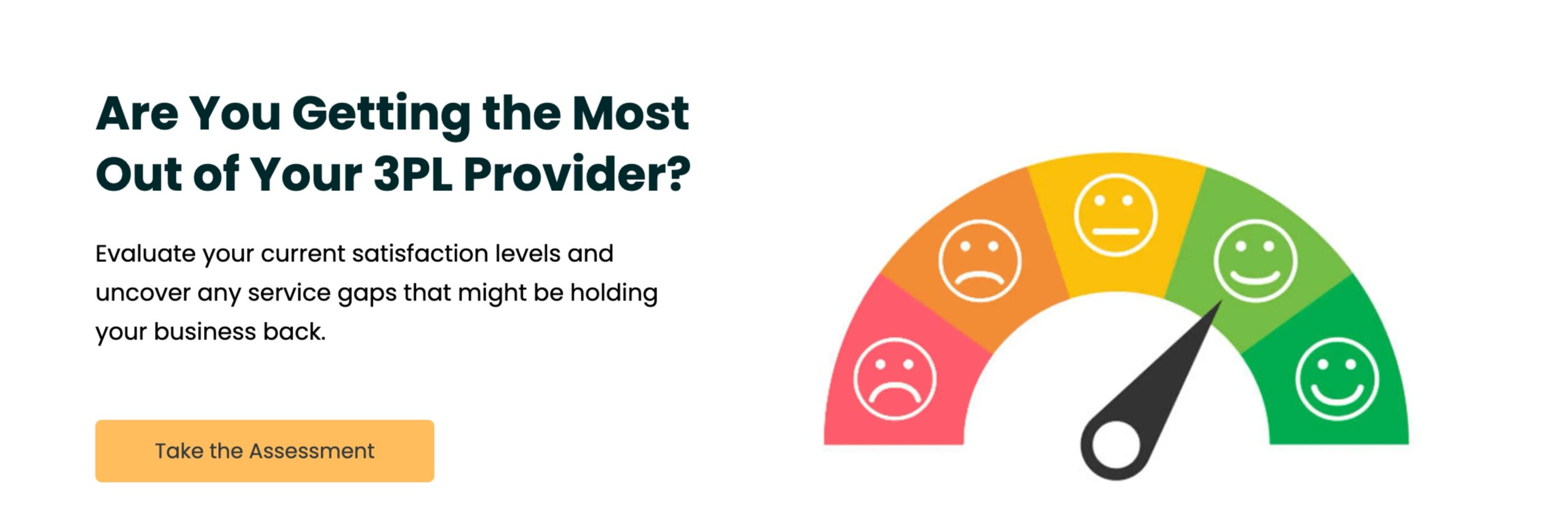 Are You Getting the Most Out of Your 3PL Provider?

Evaluate your current satisfaction levels and uncover any service gaps that might be holding your business back.

Take the Assessment